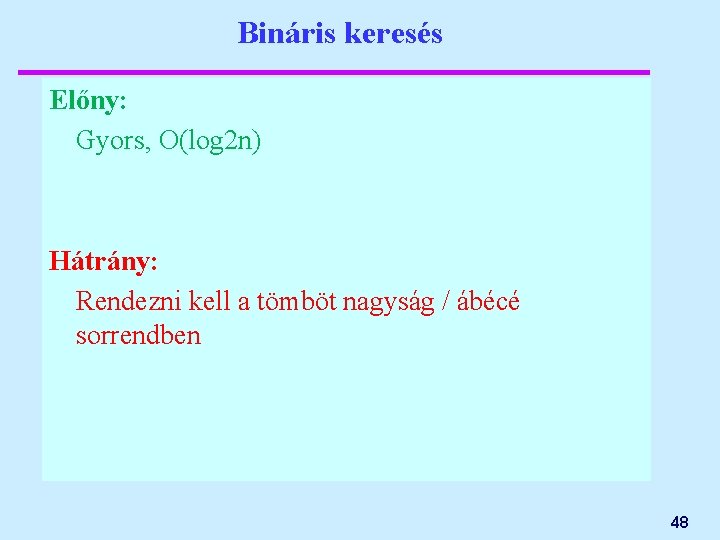 Bináris keresés

Előny:

Gyors, O(log2n)

Hátrány:

Rendezni kell a tömböt nagyság / ábécé sorrendben

48